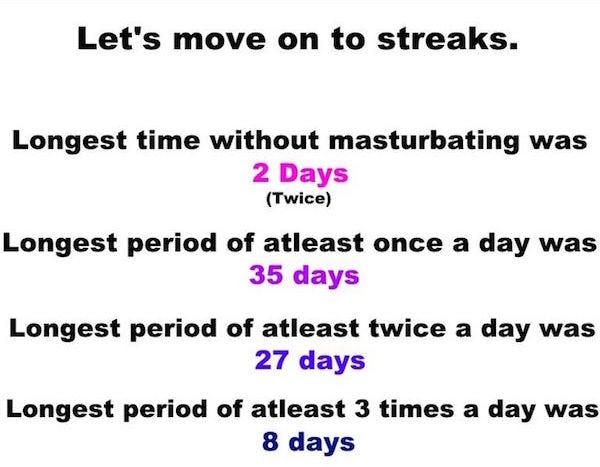 Let's move on to streaks.

Longest time without masturbating was
2 Days
(Twice)

Longest period of atleast once a day was
35 days

Longest period of atleast twice a day was
27 days

Longest period of atleast 3 times a day was
8 days